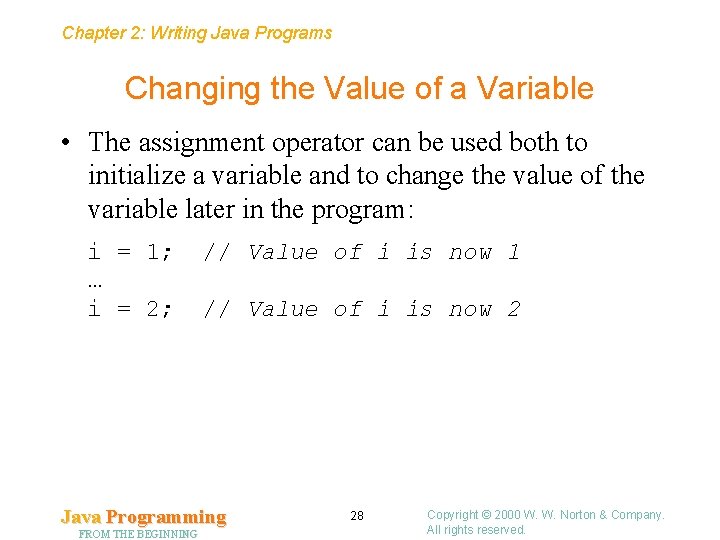 Chapter 2: Writing Java Programs

Changing the Value of a Variable

• The assignment operator can be used both to initialize a variable and to change the value of the variable later in the program:

i = 1;  // Value of i is now 1
…
i = 2;  // Value of i is now 2

Java Programming
FROM THE BEGINNING

28

Copyright © 2000 W. W. Norton & Company.
All rights reserved.